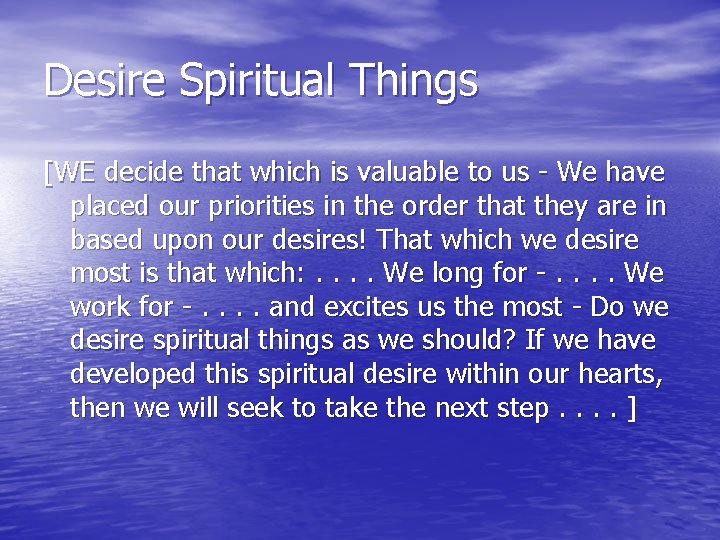 Desire Spiritual Things

[WE decide that which is valuable to us - We have placed our priorities in the order that they are in based upon our desires! That which we desire most is that which: . . . . We long for - . . . . We work for - . . . . and excites us the most - Do we desire spiritual things as we should? If we have developed this spiritual desire within our hearts, then we will seek to take the next step . . . . ]